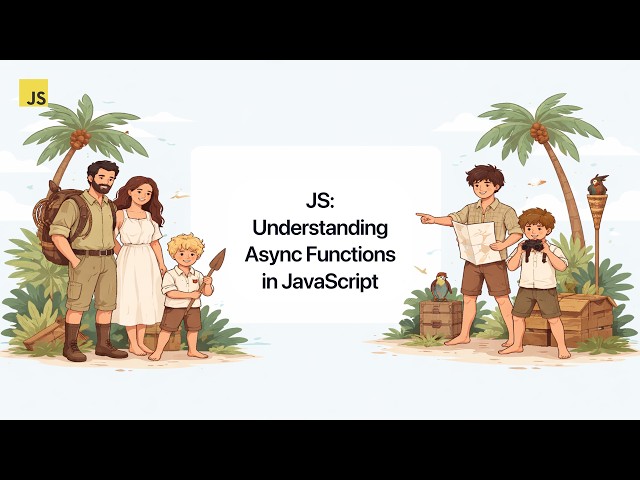 JS

JS:
Understanding
Async Functions
in JavaScript